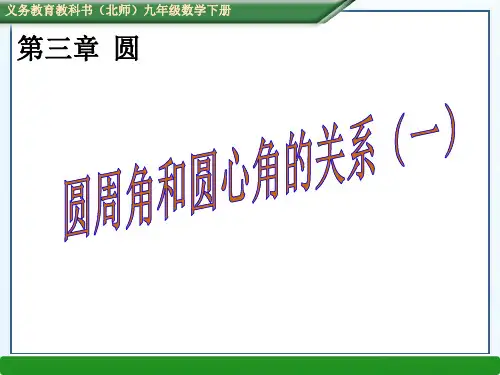 义务教育教科书（北师）九年级数学下册

第三章 圆

圆周角和圆心角的关系（一）